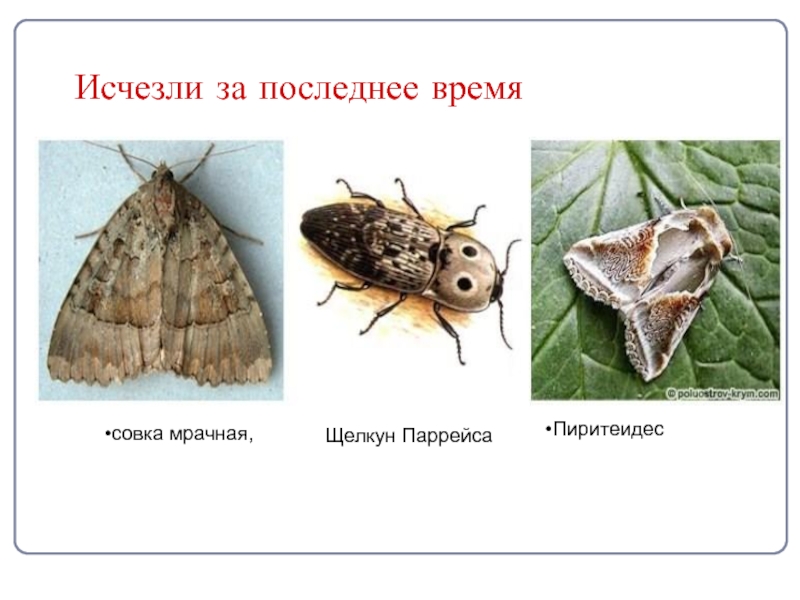 Исчезли за последнее время

© poluostrov-krym.com

•совка мрачная,

Щелкун Паррейса

•Пиритеидес